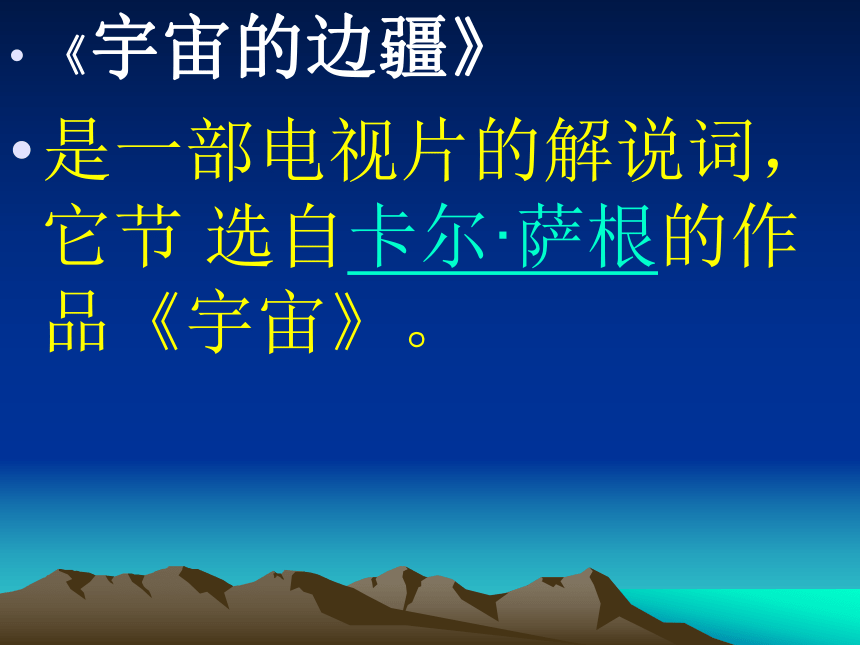 • 《宇宙的边疆》

• 是一部电视片的解说词，它节 选自卡尔·萨根的作品《宇宙》。